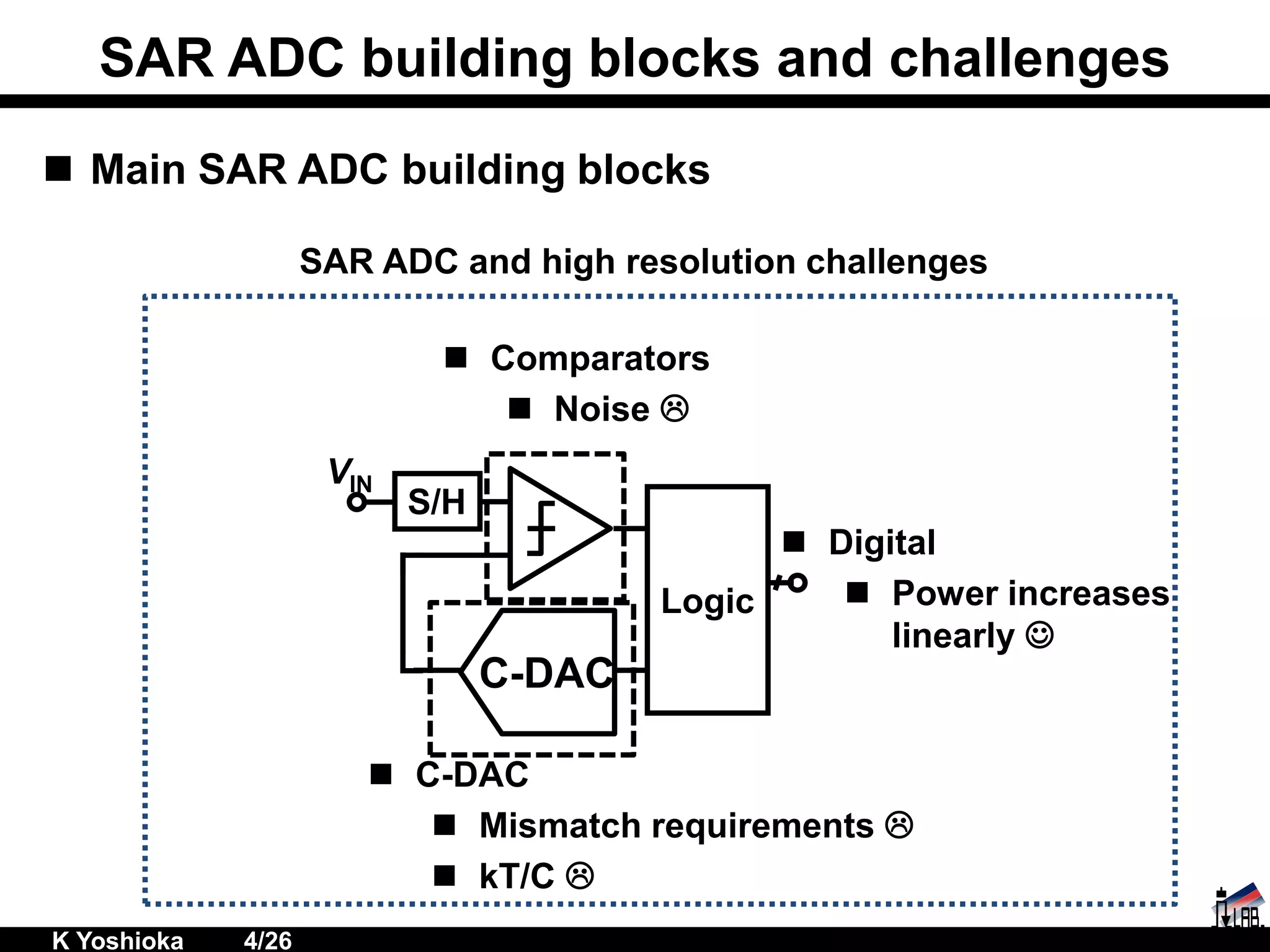 SAR ADC building blocks and challenges

■ Main SAR ADC building blocks

SAR ADC and high resolution challenges

■ Comparators

■ Noise ☹

$V_{IN}$

S/H

Logic

C-DAC

■ Digital

■ Power increases linearly ☺

■ C-DAC

■ Mismatch requirements ☹

■ kT/C ☹

K Yoshioka 4/26